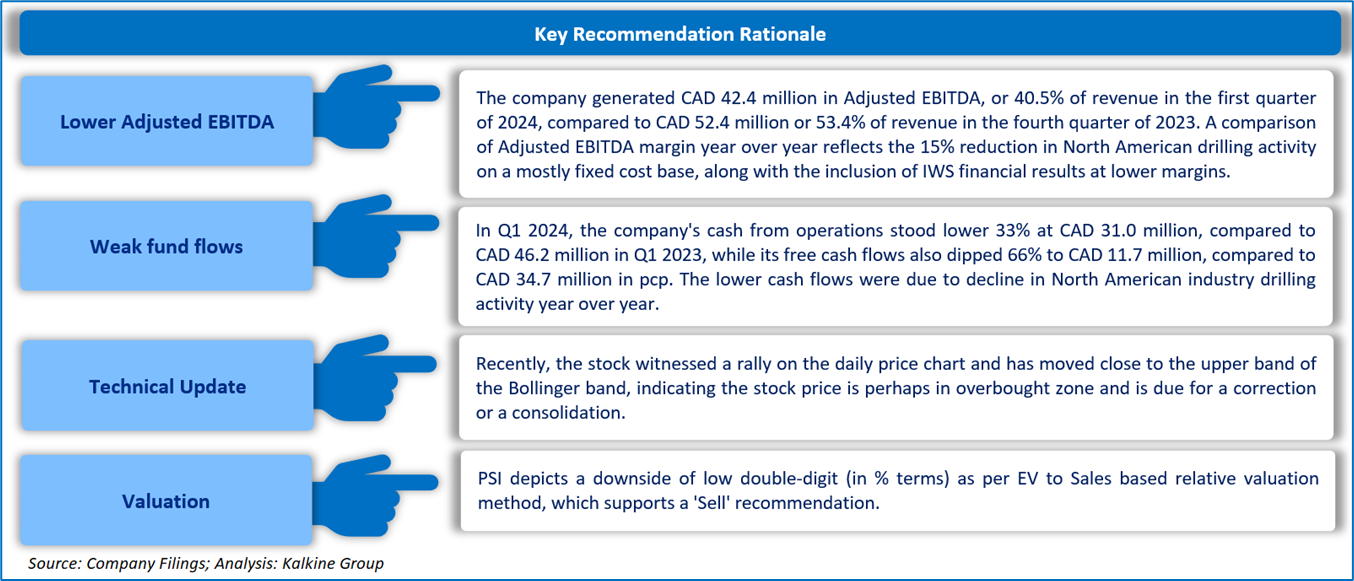 Key Recommendation Rationale

Lower Adjusted EBITDA

The company generated CAD 42.4 million in Adjusted EBITDA, or 40.5% of revenue in the first quarter of 2024, compared to CAD 52.4 million or 53.4% of revenue in the fourth quarter of 2023. A comparison of Adjusted EBITDA margin year over year reflects the 15% reduction in North American drilling activity on a mostly fixed cost base, along with the inclusion of IWS financial results at lower margins.

Weak fund flows

In Q1 2024, the company's cash from operations stood lower 33% at CAD 31.0 million, compared to CAD 46.2 million in Q1 2023, while its free cash flows also dipped 66% to CAD 11.7 million, compared to CAD 34.7 million in pcp. The lower cash flows were due to decline in North American industry drilling activity year over year.

Technical Update

Recently, the stock witnessed a rally on the daily price chart and has moved close to the upper band of the Bollinger band, indicating the stock price is perhaps in overbought zone and is due for a correction or a consolidation.

Valuation

PSI depicts a downside of low double-digit (in % terms) as per EV to Sales based relative valuation method, which supports a 'Sell' recommendation.

Source: Company Filings; Analysis: Kalkine Group